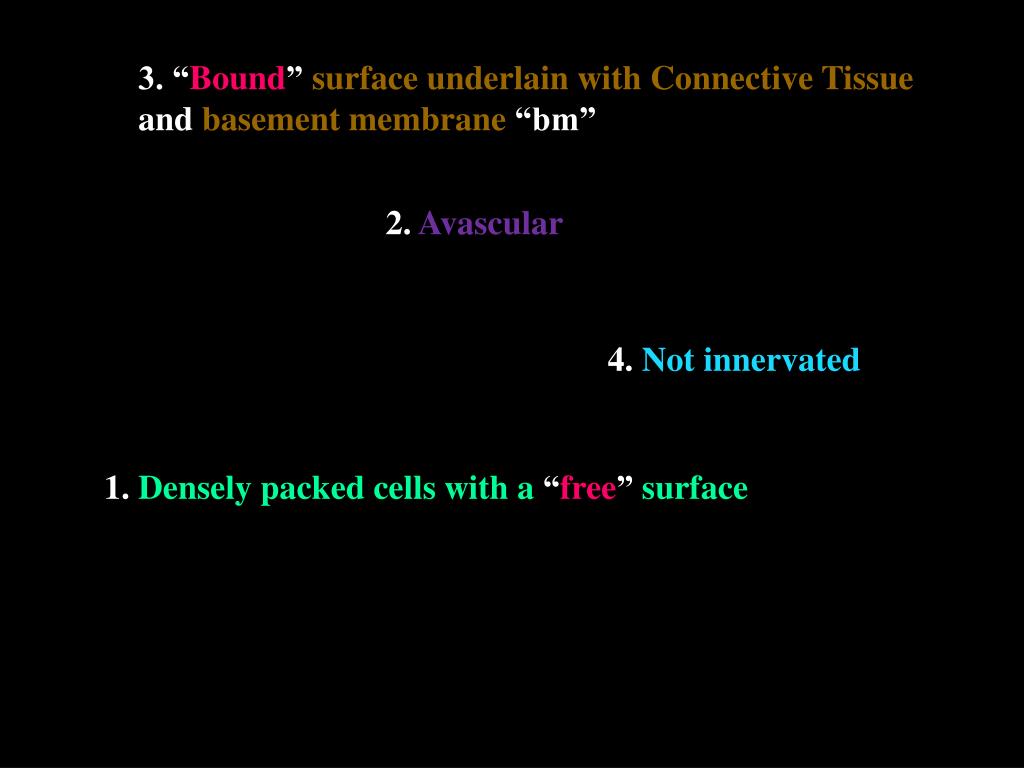 3. “Bound” surface underlain with Connective Tissue and basement membrane “bm”

2. Avascular

4. Not innervated

1. Densely packed cells with a “free” surface